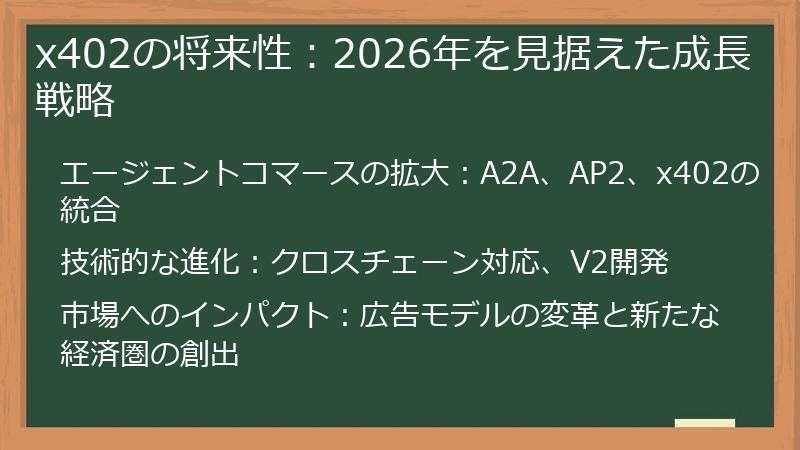 x402の将来性：2026年を見据えた成長戦略

エージェントコマースの拡大：A2A、AP2、x402の統合

技術的な進化：クロスチェーン対応、V2開発

市場へのインパクト：広告モデルの変革と新たな経済圏の創出